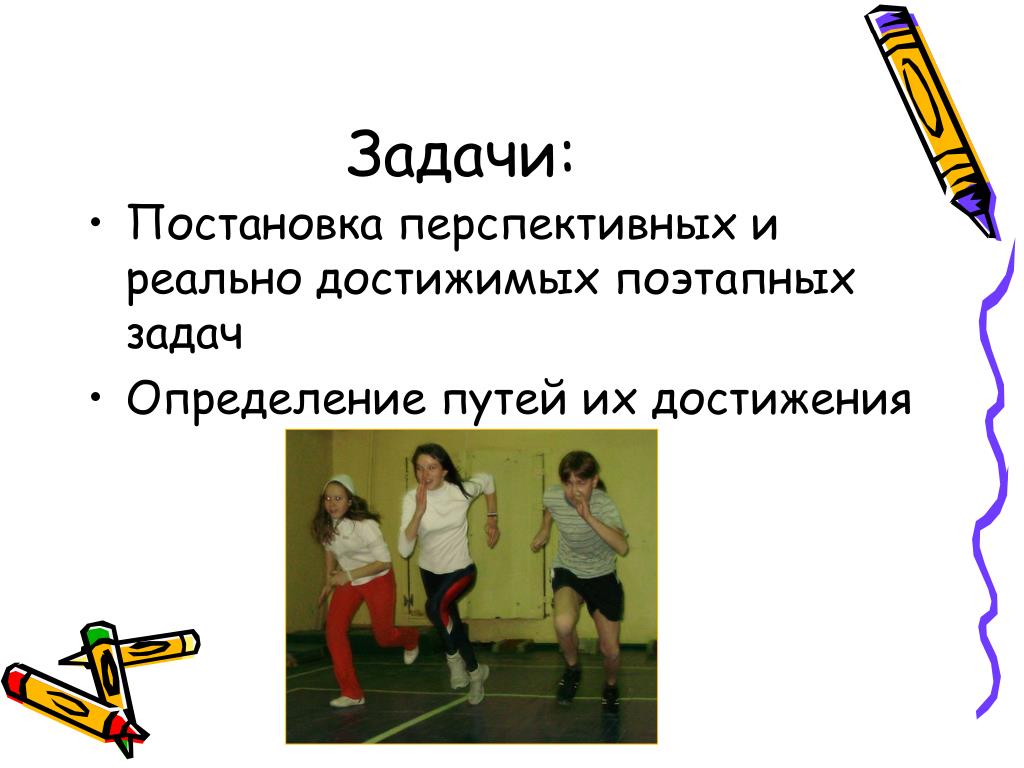 Задачи:

• Постановка перспективных и реально достижимых поэтапных задач

• Определение путей их достижения